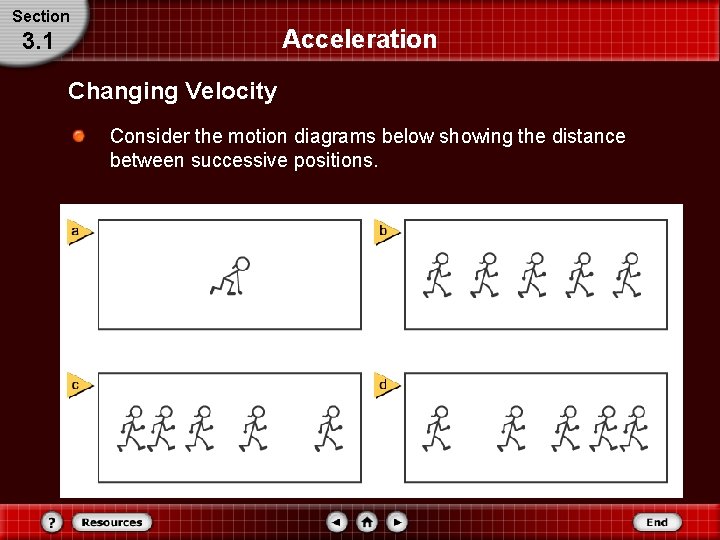 Section
3.1

Acceleration

Changing Velocity

Consider the motion diagrams below showing the distance between successive positions.

a

b

c

d

?

Resources

End